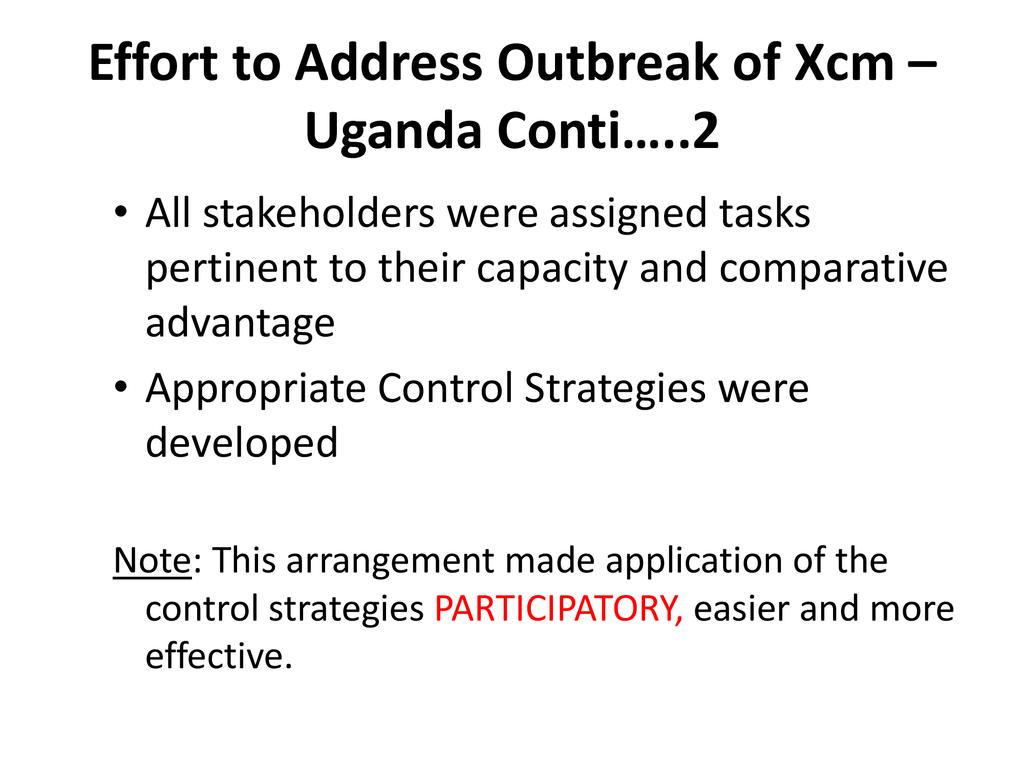 Effort to Address Outbreak of Xcm – Uganda Conti…..2

• All stakeholders were assigned tasks pertinent to their capacity and comparative advantage
• Appropriate Control Strategies were developed

Note: This arrangement made application of the control strategies PARTICIPATORY, easier and more effective.